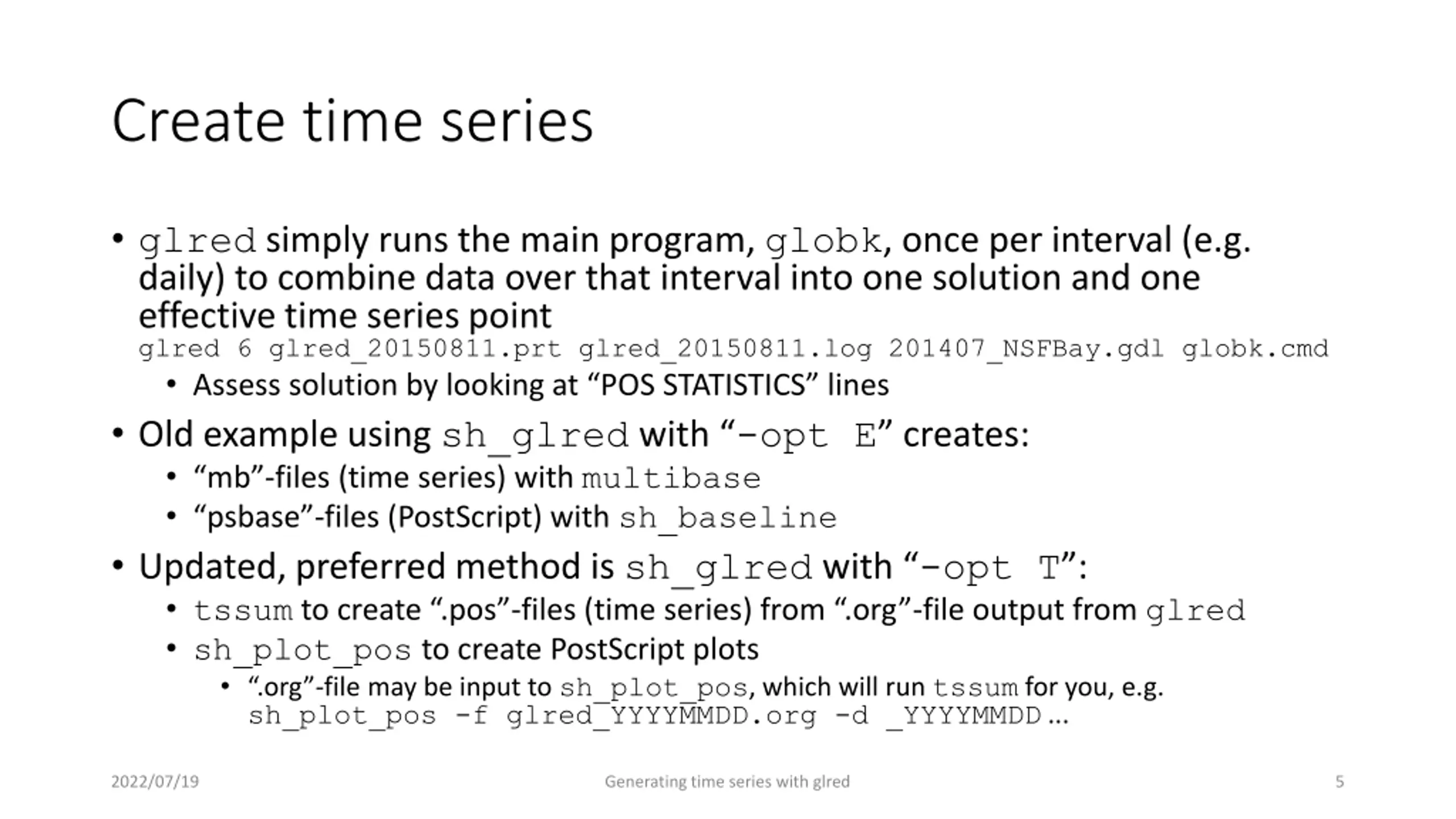 Create time series

• glred simply runs the main program, globk, once per interval (e.g. daily) to combine data over that interval into one solution and one effective time series point
glred 6 glred_20150811.prt glred_20150811.log 201407_NSFBay.gdl globk.cmd
• Assess solution by looking at “POS STATISTICS” lines

• Old example using sh_glred with “-opt E” creates:
• “mb”-files (time series) with multibase
• “psbase”-files (PostScript) with sh_baseline

• Updated, preferred method is sh_glred with “-opt T”:
• tssum to create “.pos”-files (time series) from “.org”-file output from glred
• sh_plot_pos to create PostScript plots
• “.org”-file may be input to sh_plot_pos, which will run tssum for you, e.g. sh_plot_pos -f glred_YYYYMMDD.org -d _YYYYMMDD …

2022/07/19 Generating time series with glred 5